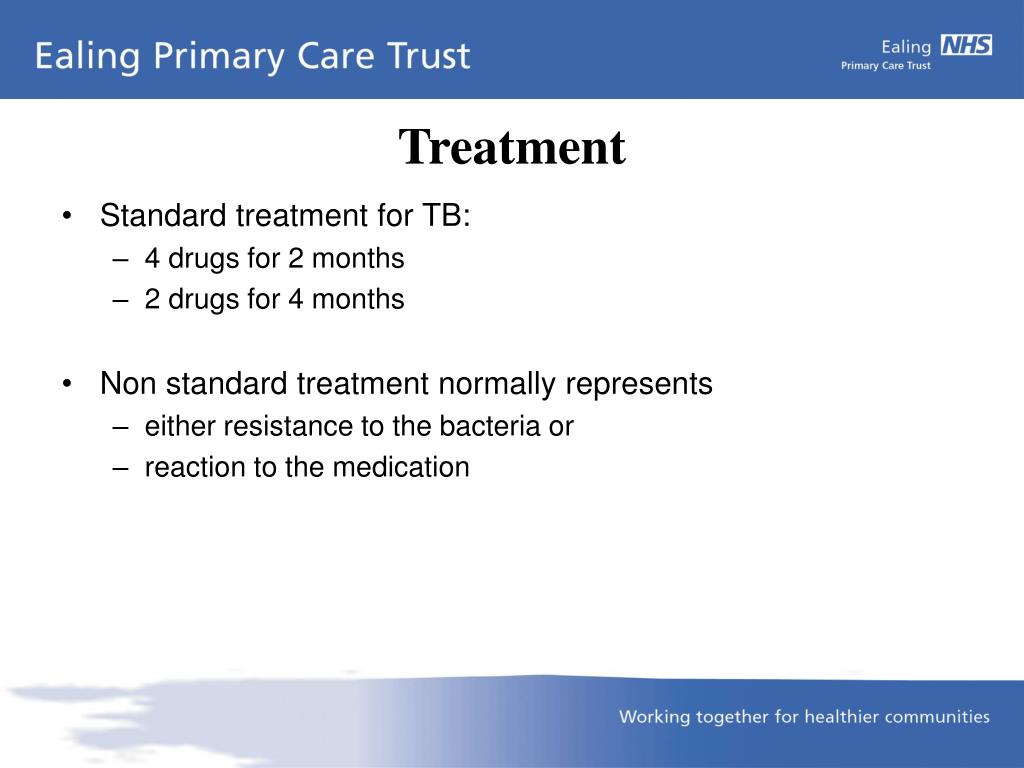 Ealing Primary Care Trust

Ealing NHS
Primary Care Trust

Treatment

• Standard treatment for TB:
– 4 drugs for 2 months
– 2 drugs for 4 months

• Non standard treatment normally represents
– either resistance to the bacteria or
– reaction to the medication

Working together for healthier communities